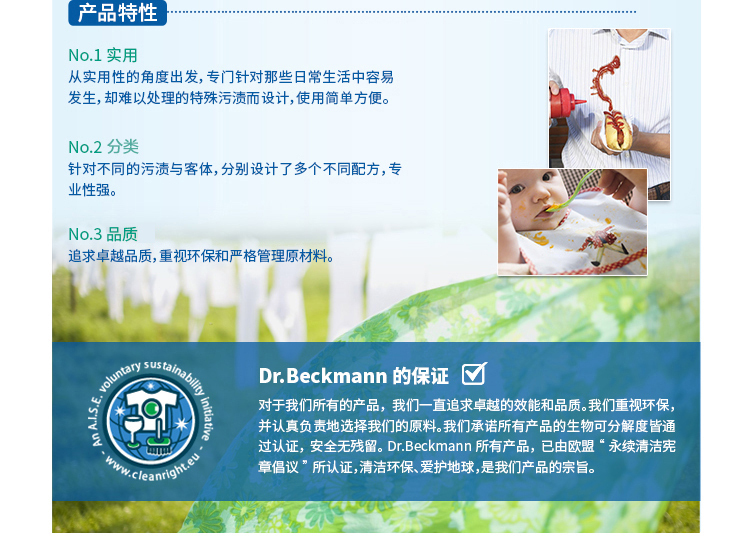 产品特性

No.1 实用
从实用性的角度出发，专门针对那些日常生活中容易发生，却难以处理的特殊污渍而设计，使用简单方便。

No.2 分类
针对不同的污渍与客体，分别设计了多个不同配方，专业性强。

No.3 品质
追求卓越品质，重视环保和严格管理原材料。

An A.I.S.E. voluntary sustainability initiative
www.cleanright.eu

Dr.Beckmann 的保证

对于我们所有的产品，我们一直追求卓越的效能和品质。我们重视环保，并认真负责地选择我们的原料。我们承诺所有产品的生物可分解度皆通过认证，安全无残留。Dr.Beckmann 所有产品，已由欧盟“永续清洁宪章倡议”所认证，清洁环保、爱护地球，是我们产品的宗旨。